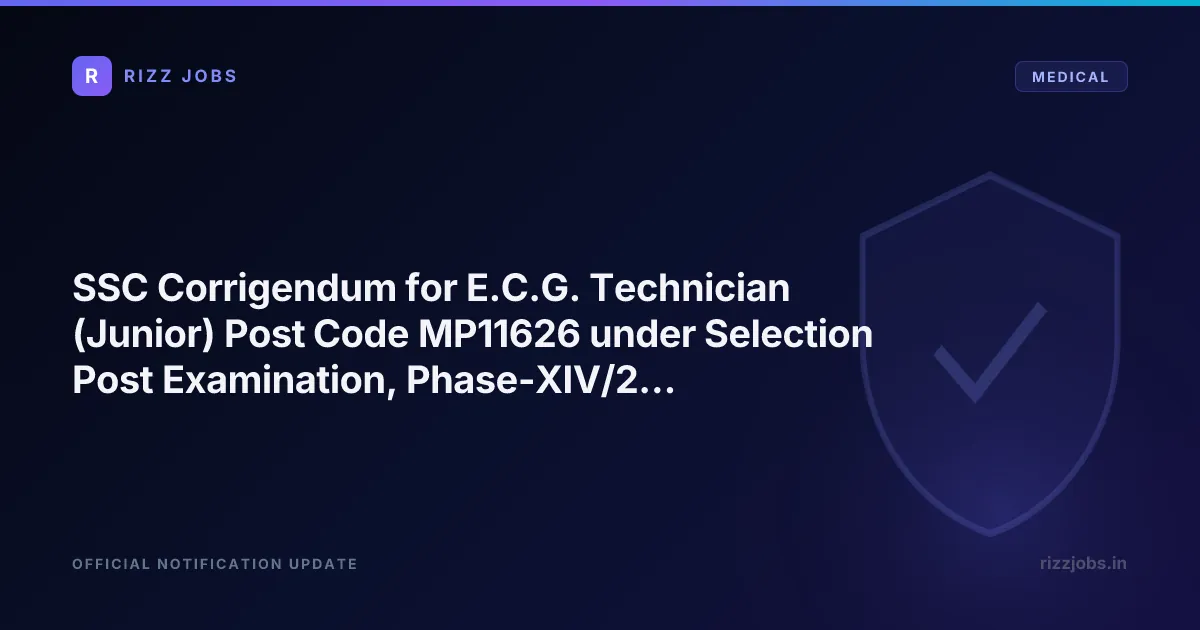 R RIZZ JOBS

MEDICAL

SSC Corrigendum for E.C.G. Technician (Junior) Post Code MP11626 under Selection Post Examination, Phase-XIV/2...

OFFICIAL NOTIFICATION UPDATE

rizzjobs.in